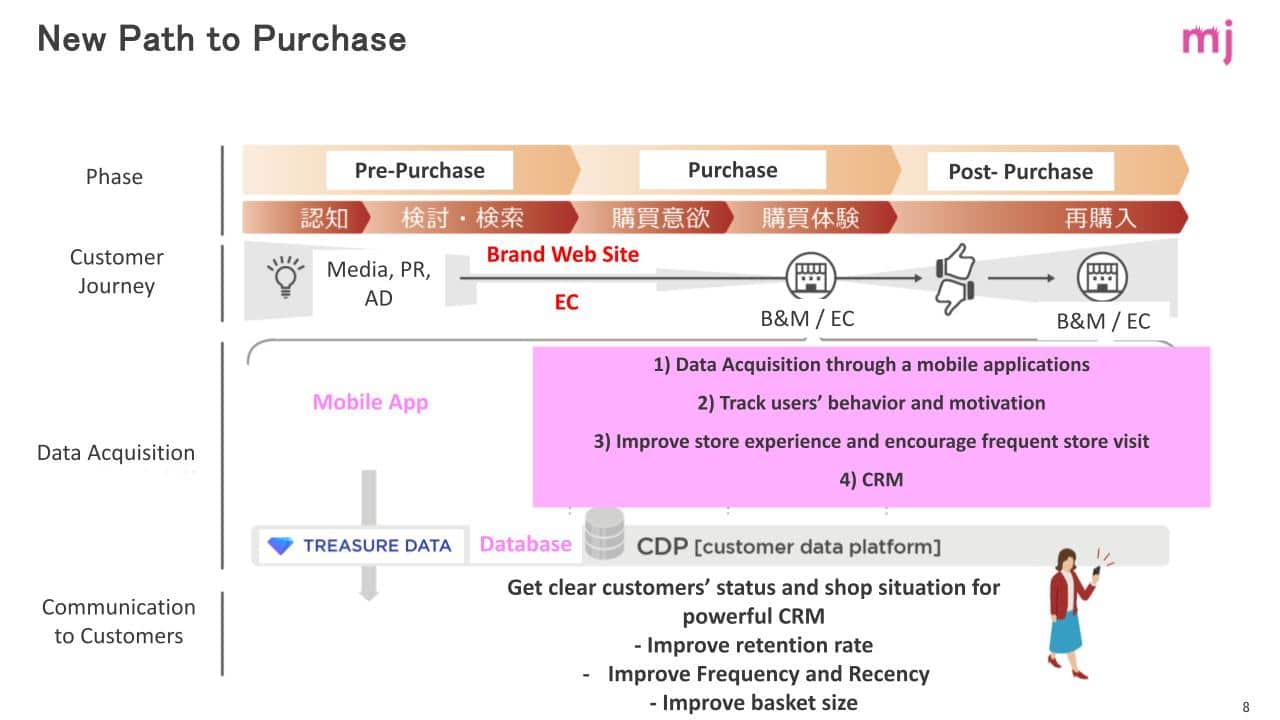 New Path to Purchase

mj

Phase

Pre-Purchase

Purchase

Post- Purchase

認知 検討・検索 購買意欲 購買体験 再購入

Customer Journey

Media, PR, AD

Brand Web Site

EC

B&M / EC

B&M / EC

Data Acquisition

Mobile App

1) Data Acquisition through a mobile applications

2) Track users' behavior and motivation

3) Improve store experience and encourage frequent store visit

4) CRM

TREASURE DATA

Database

CDP [customer data platform]

Communication to Customers

Get clear customers' status and shop situation for powerful CRM
- Improve retention rate
- Improve Frequency and Recency
- Improve basket size

8